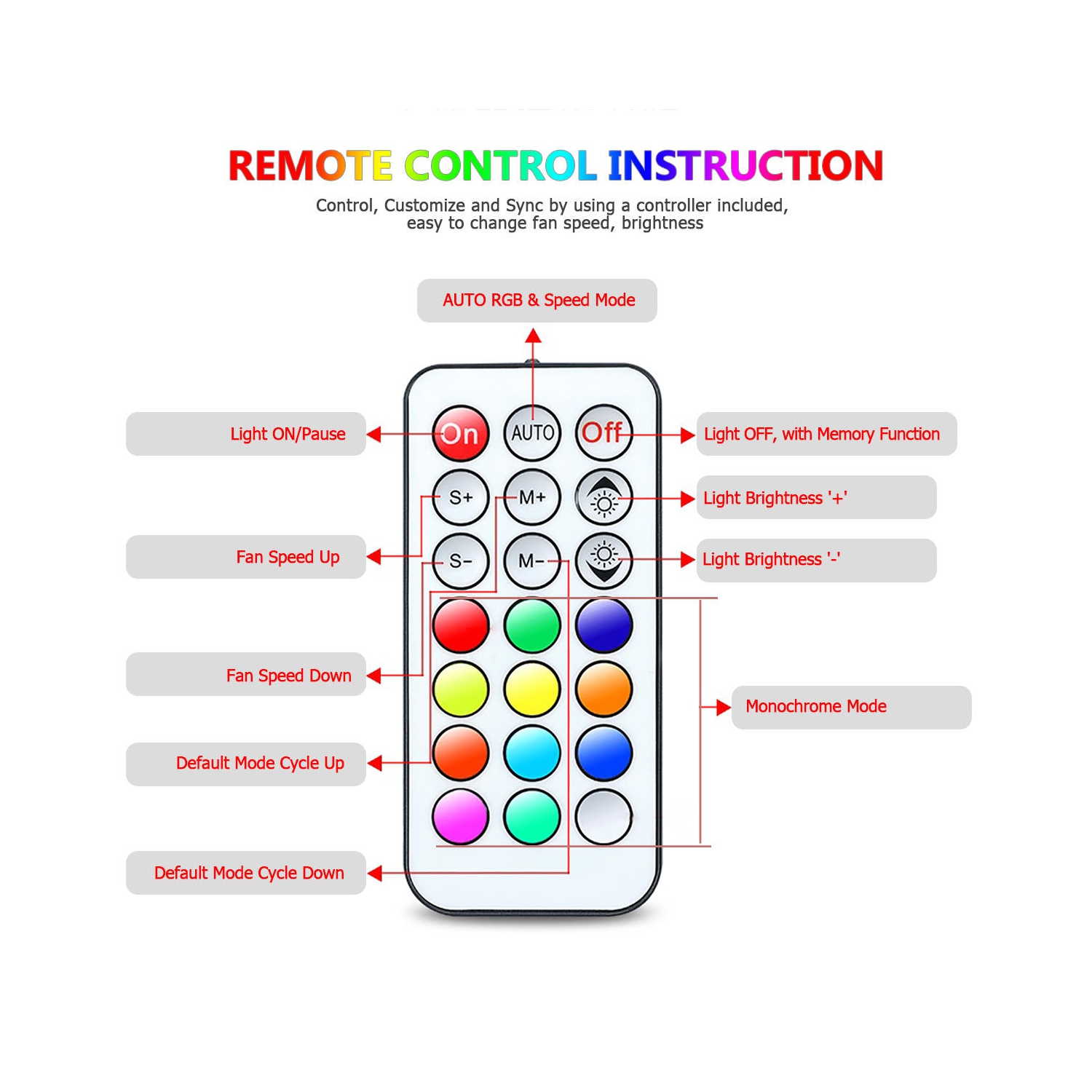 REMOTE CONTROL INSTRUCTION

Control, Customize and Sync by using a controller included, easy to change fan speed, brightness

AUTO RGB & Speed Mode

Light ON/Pause

On

AUTO

Off

Light OFF, with Memory Function

S+

M+

Light Brightness '+'

Fan Speed Up

S-

M-

Light Brightness '-'

Fan Speed Down

Monochrome Mode

Default Mode Cycle Up

Default Mode Cycle Down